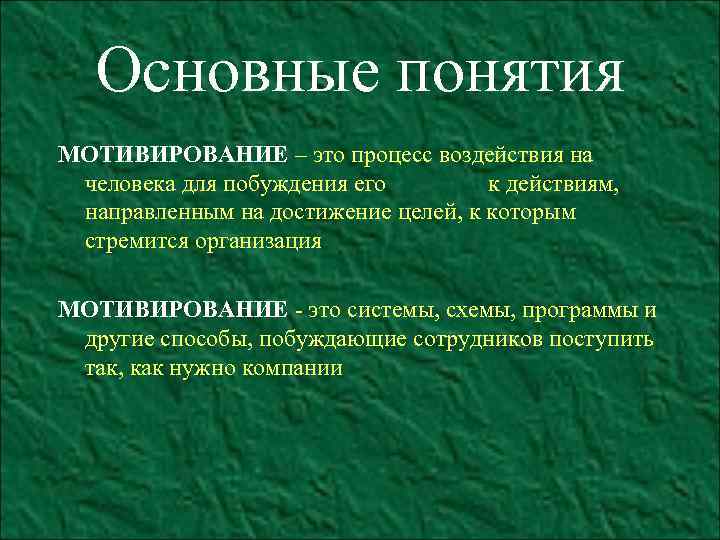 Основные понятия

МОТИВИРОВАНИЕ – это процесс воздействия на человека для побуждения его к действиям, направленным на достижение целей, к которым стремится организация

МОТИВИРОВАНИЕ - это системы, схемы, программы и другие способы, побуждающие сотрудников поступить так, как нужно компании